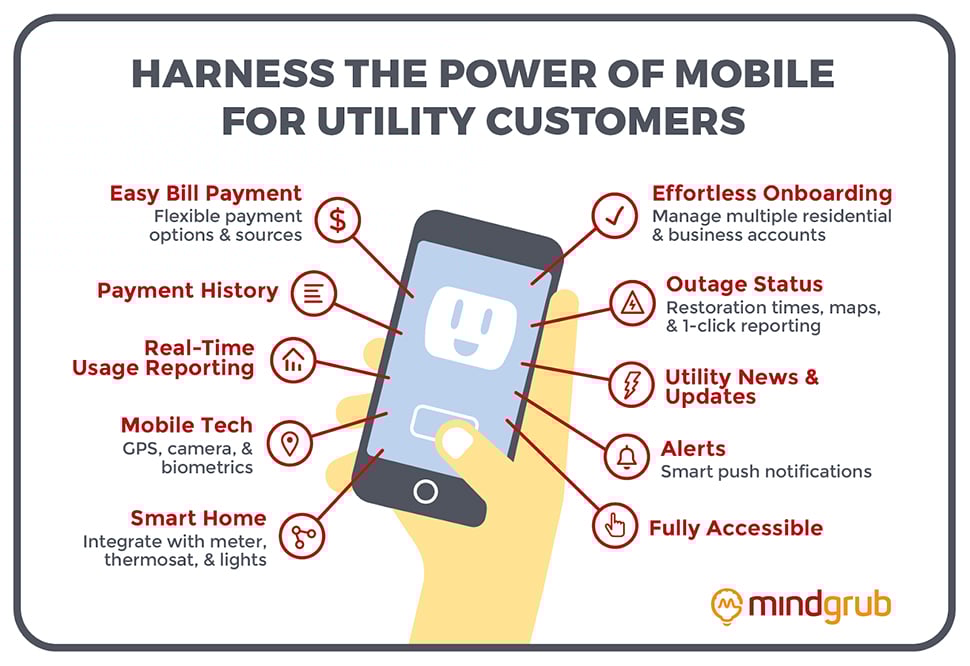 HARNESS THE POWER OF MOBILE FOR UTILITY CUSTOMERS

Easy Bill Payment
Flexible payment options & sources

Payment History

Real-Time Usage Reporting

Mobile Tech
GPS, camera, & biometrics

Smart Home
Integrate with meter, thermosat, & lights

Effortless Onboarding
Manage multiple residential & business accounts

Outage Status
Restoration times, maps, & 1-click reporting

Utility News & Updates

Alerts
Smart push notifications

Fully Accessible

mindgrub